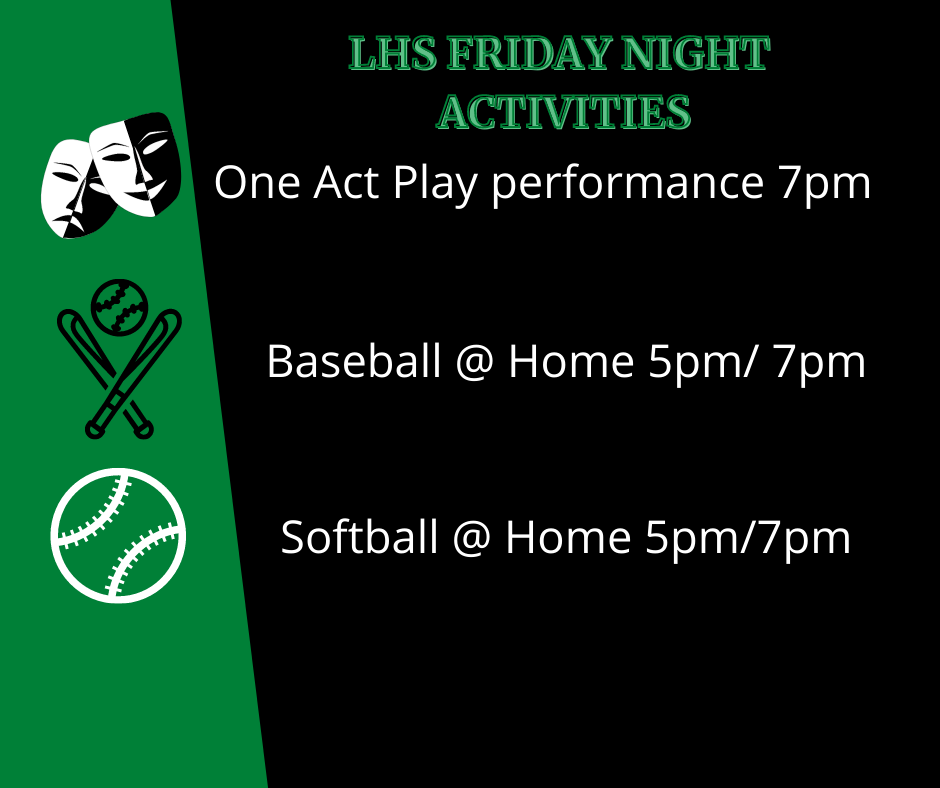 LHS FRIDAY NIGHT ACTIVITIES

One Act Play performance 7pm

Baseball @ Home 5pm/ 7pm

Softball @ Home 5pm/7pm